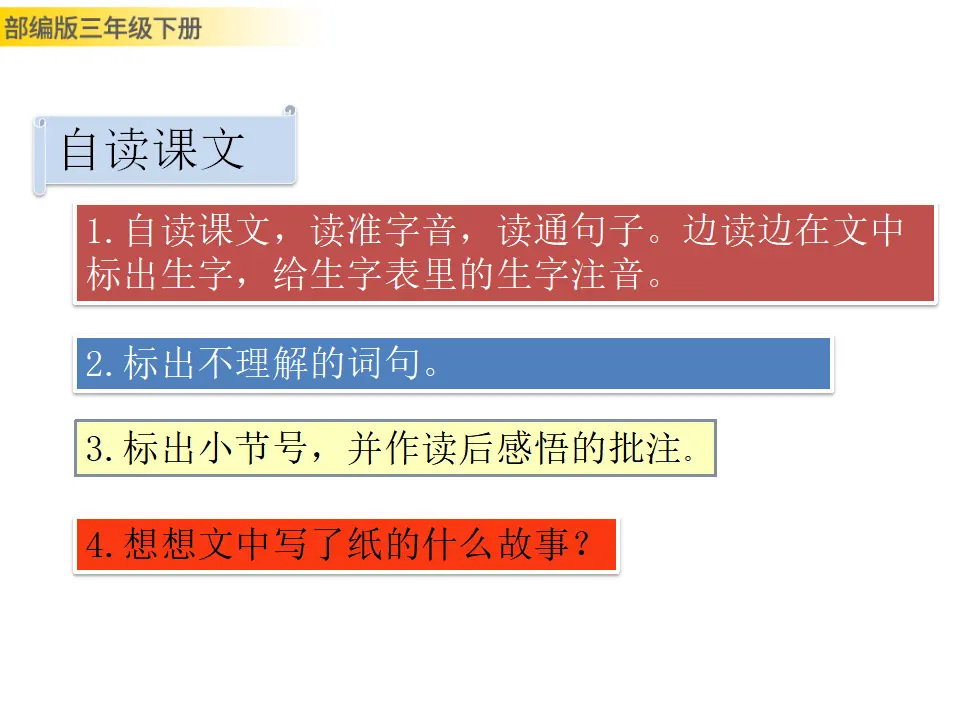 部编版三年级下册

自读课文

1.自读课文，读准字音，读通句子。边读边在文中标出生字，给生字表里的生字注音。

2.标出不理解的词句。

3.标出小节号，并作读后感悟的批注。

4.想想文中写了纸的什么故事？